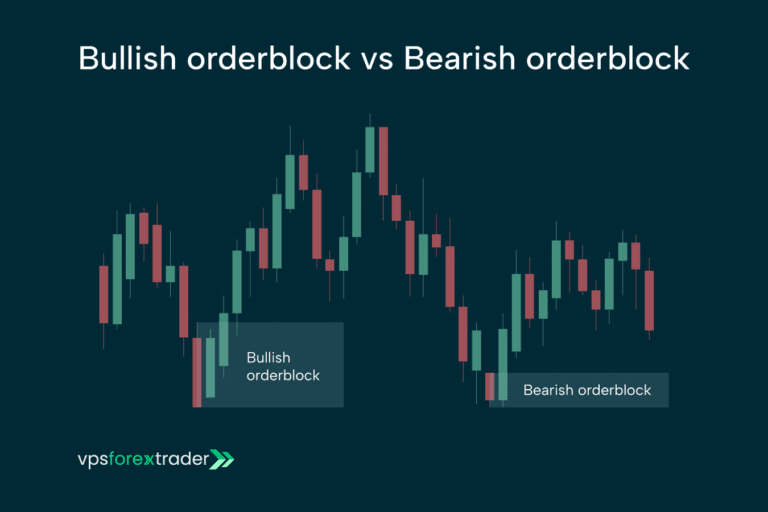 Bullish orderblock vs Bearish orderblock

Bullish orderblock

Bearish orderblock

vpsforextrader